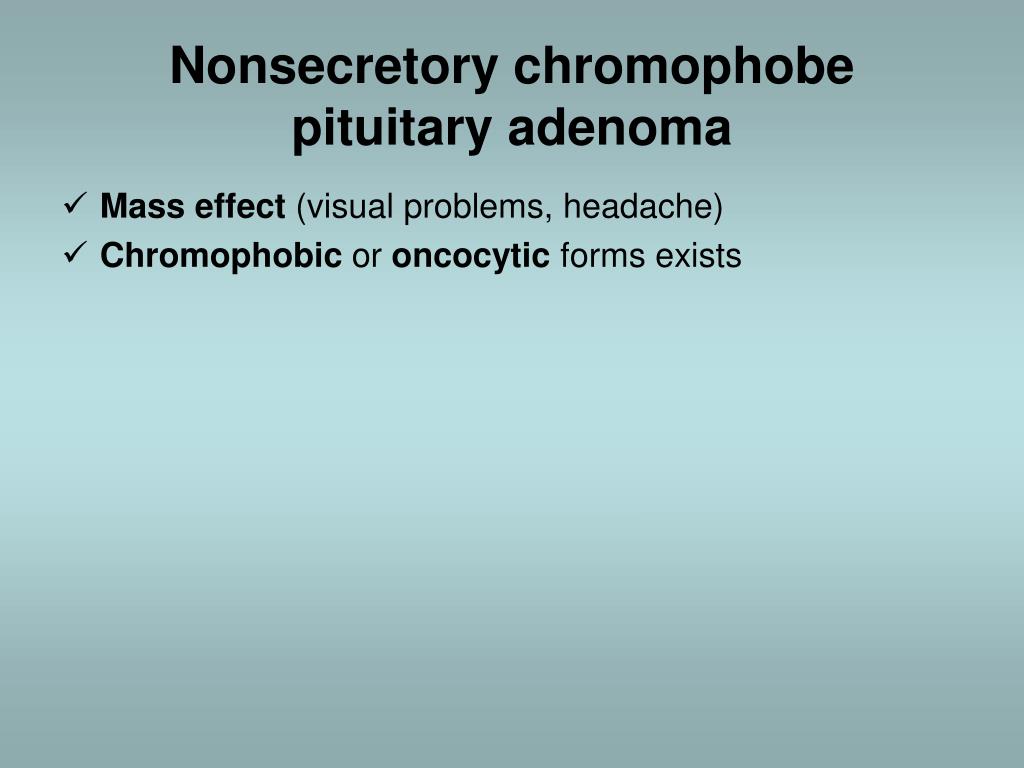 Nonsecretory chromophobe pituitary adenoma

✓ Mass effect (visual problems, headache)
✓ Chromophobic or oncocytic forms exists